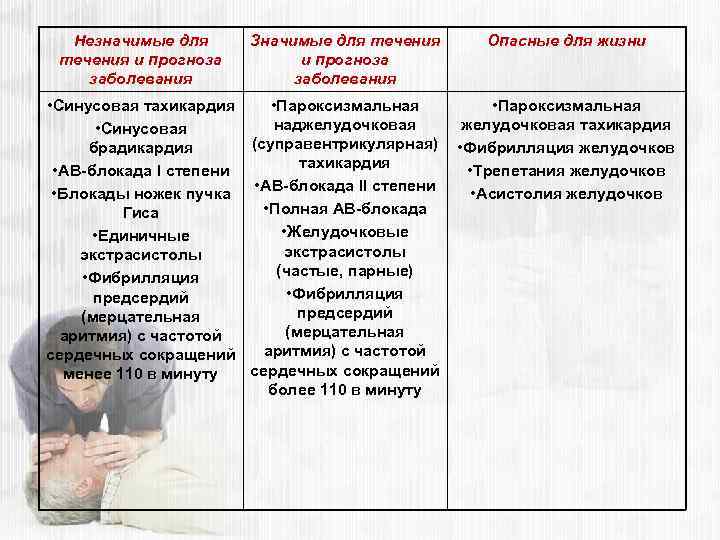 | Незначимые для течения и прогноза заболевания | Значимые для течения и прогноза заболевания | Опасные для жизни |
|---|---|---|
| •Синусовая тахикардия •Синусовая брадикардия •АВ-блокада I степени •Блокады ножек пучка Гиса •Единичные экстрасистолы •Фибрилляция предсердий (мерцательная аритмия) с частотой сердечных сокращений менее 110 в минуту | •Пароксизмальная наджелудочковая (суправентрикулярная) тахикардия •АВ-блокада II степени •Полная АВ-блокада •Желудочковые экстрасистолы (частые, парные) •Фибрилляция предсердий (мерцательная аритмия) с частотой сердечных сокращений более 110 в минуту | •Пароксизмальная желудочковая тахикардия •Фибрилляция желудочков •Трепетания желудочков •Асистолия желудочков |